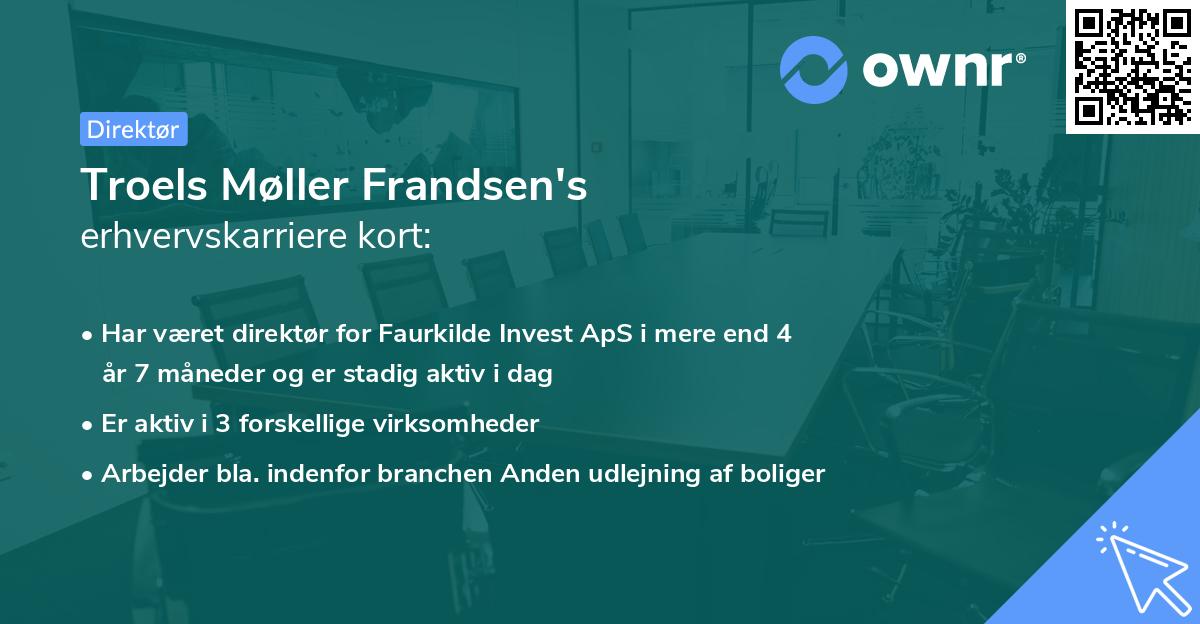 ownr®

Direktør

Troels Møller Frandsen's
erhvervskarriere kort:

• Har været direktør for Faurkilde Invest ApS i mere end 4 år 7 måneder og er stadig aktiv i dag
• Er aktiv i 3 forskellige virksomheder
• Arbejder bla. indenfor branchen Anden udlejning af boliger